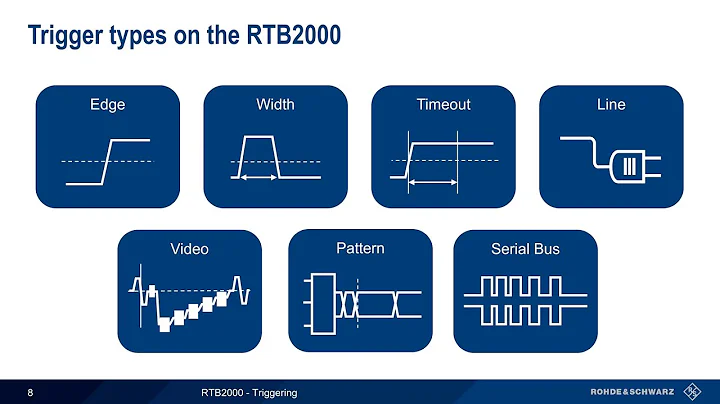 Trigger types on the RTB2000

Edge

Width

Timeout

Line

Video

Pattern

Serial Bus

8

RTB2000 - Triggering

ROHDE&SCHWARZ